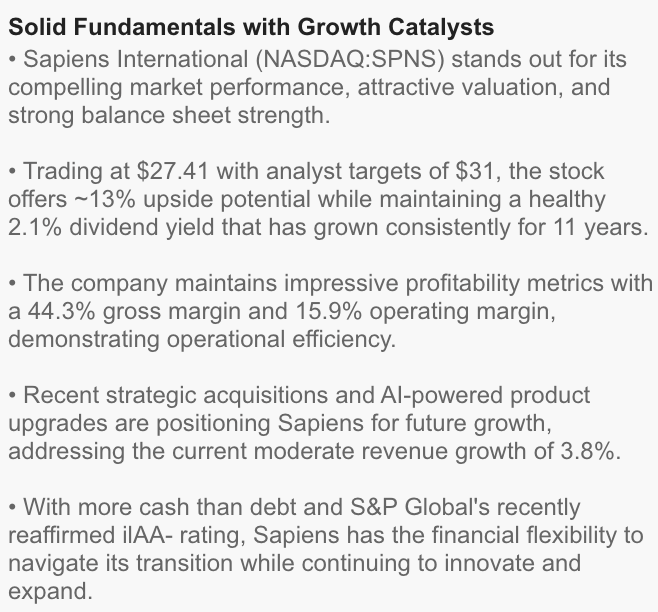 Solid Fundamentals with Growth Catalysts

• Sapiens International (NASDAQ:SPNS) stands out for its compelling market performance, attractive valuation, and strong balance sheet strength.

• Trading at \$27.41 with analyst targets of \$31, the stock offers ~13% upside potential while maintaining a healthy 2.1% dividend yield that has grown consistently for 11 years.

• The company maintains impressive profitability metrics with a 44.3% gross margin and 15.9% operating margin, demonstrating operational efficiency.

• Recent strategic acquisitions and AI-powered product upgrades are positioning Sapiens for future growth, addressing the current moderate revenue growth of 3.8%.

• With more cash than debt and S&P Global's recently reaffirmed ilAA- rating, Sapiens has the financial flexibility to navigate its transition while continuing to innovate and expand.